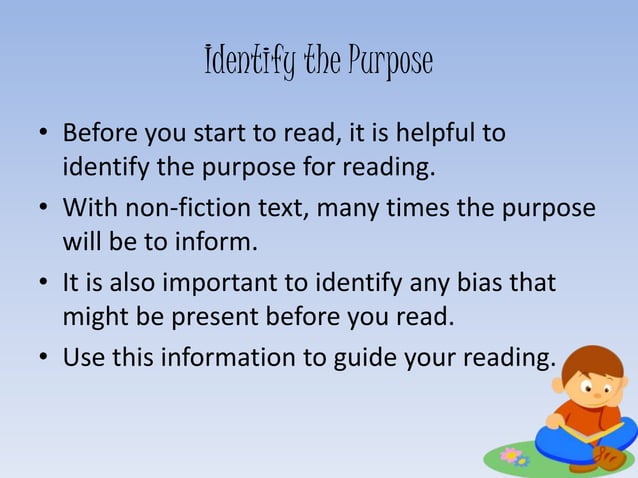 Identify the Purpose

• Before you start to read, it is helpful to identify the purpose for reading.

• With non-fiction text, many times the purpose will be to inform.

• It is also important to identify any bias that might be present before you read.

• Use this information to guide your reading.